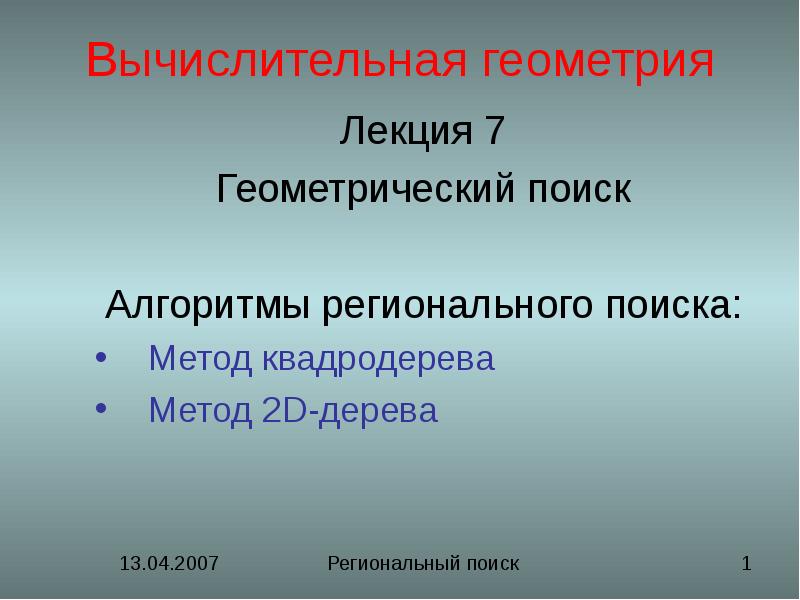 Вычислительная геометрия

Лекция 7

Геометрический поиск

Алгоритмы регионального поиска:

• Метод квадродерева
• Метод 2D-дерева

13.04.2007 Региональный поиск 1